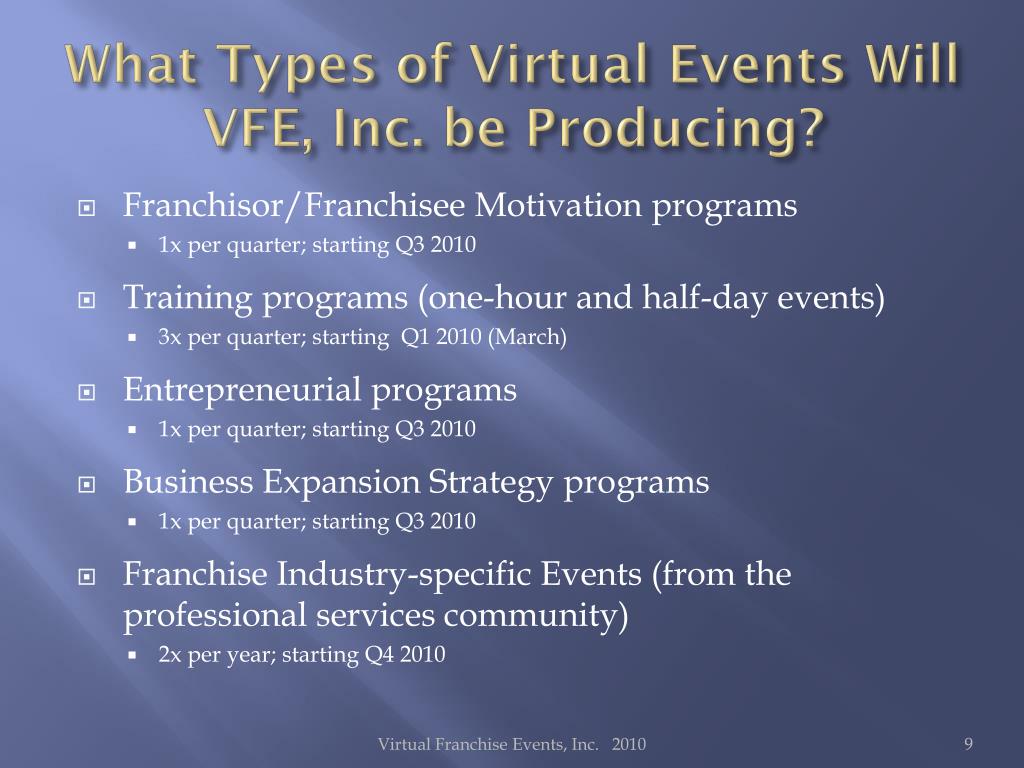 What Types of Virtual Events Will VFE, Inc. be Producing?

Franchisor/Franchisee Motivation programs
1x per quarter; starting Q3 2010

Training programs (one-hour and half-day events)
3x per quarter; starting Q1 2010 (March)

Entrepreneurial programs
1x per quarter; starting Q3 2010

Business Expansion Strategy programs
1x per quarter; starting Q3 2010

Franchise Industry-specific Events (from the professional services community)
2x per year; starting Q4 2010

Virtual Franchise Events, Inc. 2010

9